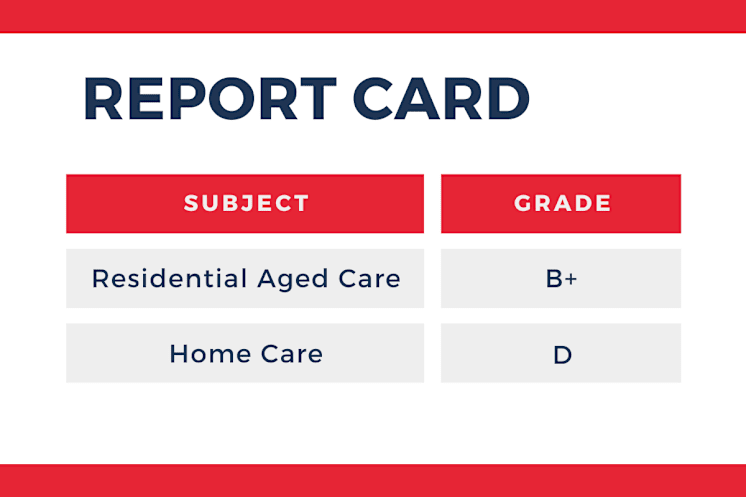 REPORT CARD

| SUBJECT | GRADE |
|---|---|
| Residential Aged Care | B+ |
| Home Care | D |